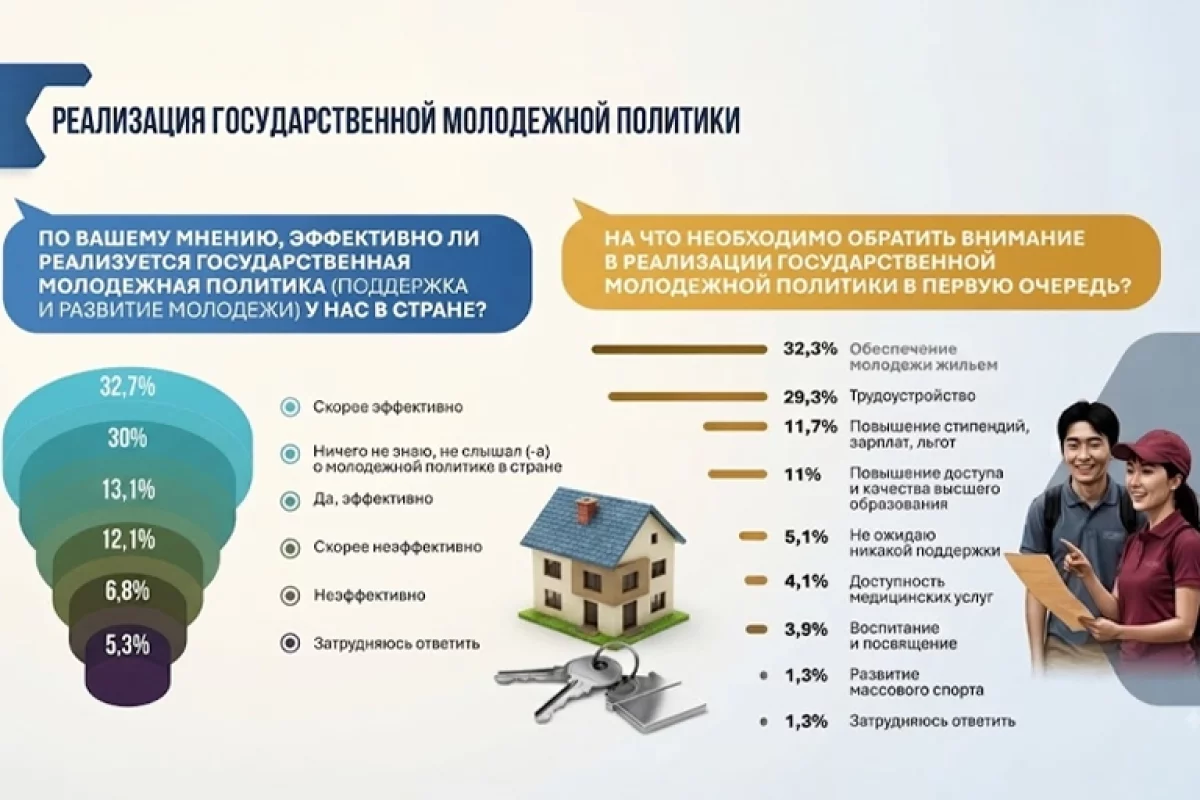 РЕАЛИЗАЦИЯ ГОСУДАРСТВЕННОЙ МОЛОДЕЖНОЙ ПОЛИТИКИ

ПО ВАШЕМУ МНЕНИЮ, ЭФФЕКТИВНО ЛИ РЕАЛИЗУЕТСЯ ГОСУДАРСТВЕННАЯ МОЛОДЕЖНАЯ ПОЛИТИКА (ПОДДЕРЖКА И РАЗВИТИЕ МОЛОДЕЖИ) У НАС В СТРАНЕ?

32,7%
30%
13,1%
12,1%
6,8%
5,3%

Скорее эффективно
Ничего не знаю, не слышал (-а) о молодежной политике в стране
Да, эффективно
Скорее неэффективно
Неэффективно
Затрудняюсь ответить

НА ЧТО НЕОБХОДИМО ОБРАТИТЬ ВНИМАНИЕ В РЕАЛИЗАЦИИ ГОСУДАРСТВЕННОЙ МОЛОДЕЖНОЙ ПОЛИТИКИ В ПЕРВУЮ ОЧЕРЕДЬ?

32,3% Обеспечение молодежи жильем
29,3% Трудоустройство
11,7% Повышение стипендий, зарплат, льгот
11% Повышение доступа и качества высшего образования
5,1% Не ожидаю никакой поддержки
4,1% Доступность медицинских услуг
3,9% Воспитание и посвящение
1,3% Развитие массового спорта
1,3% Затрудняюсь ответить